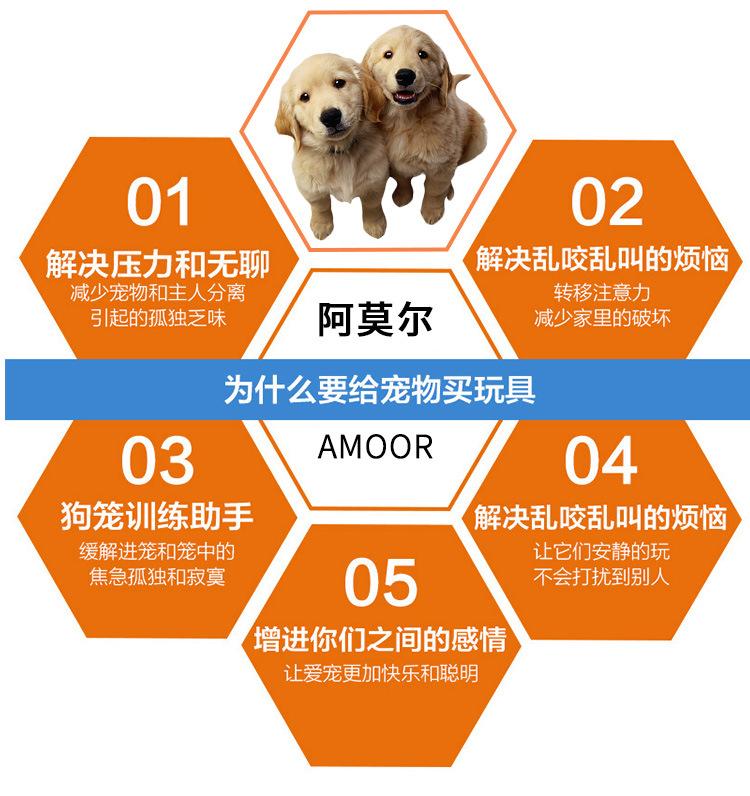 01
解决压力和无聊
减少宠物和主人分离
引起的孤独乏味

02
解决乱咬乱叫的烦恼
转移注意力
减少家里的破坏

阿莫尔

为什么要给宠物买玩具

AMOOR

03
狗笼训练助手
缓解进笼和笼中的
焦急孤独和寂寞

04
解决乱咬乱叫的烦恼
让它们安静的玩
不会打扰到别人

05
增进你们之间的感情
让爱宠更加快乐和聪明